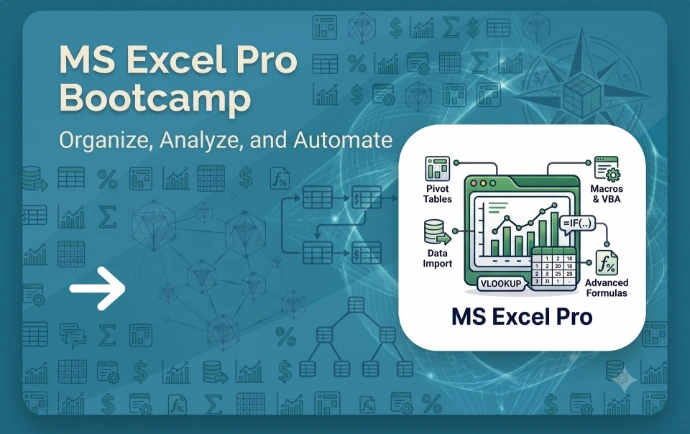 MS Excel Pro Bootcamp

Organize, Analyze, and Automate

Pivot Tables

Macros & VBA

Data Import

=IF(..)

VLOOKUP

Advanced Formulas

MS Excel Pro